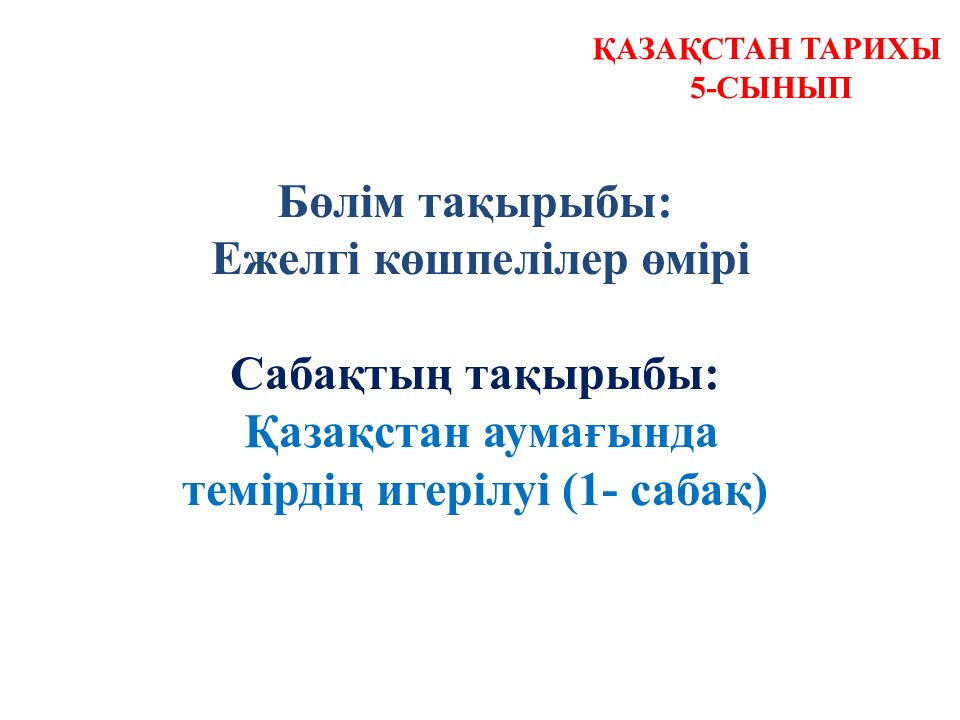 ҚАЗАҚСТАН ТАРИХЫ
5-СЫНЫП

Бөлім тақырыбы:
Ежелгі көшпелілер өмірі

Сабақтың тақырыбы:
Қазақстан аумағында темірдің игерілуі (1- сабақ)